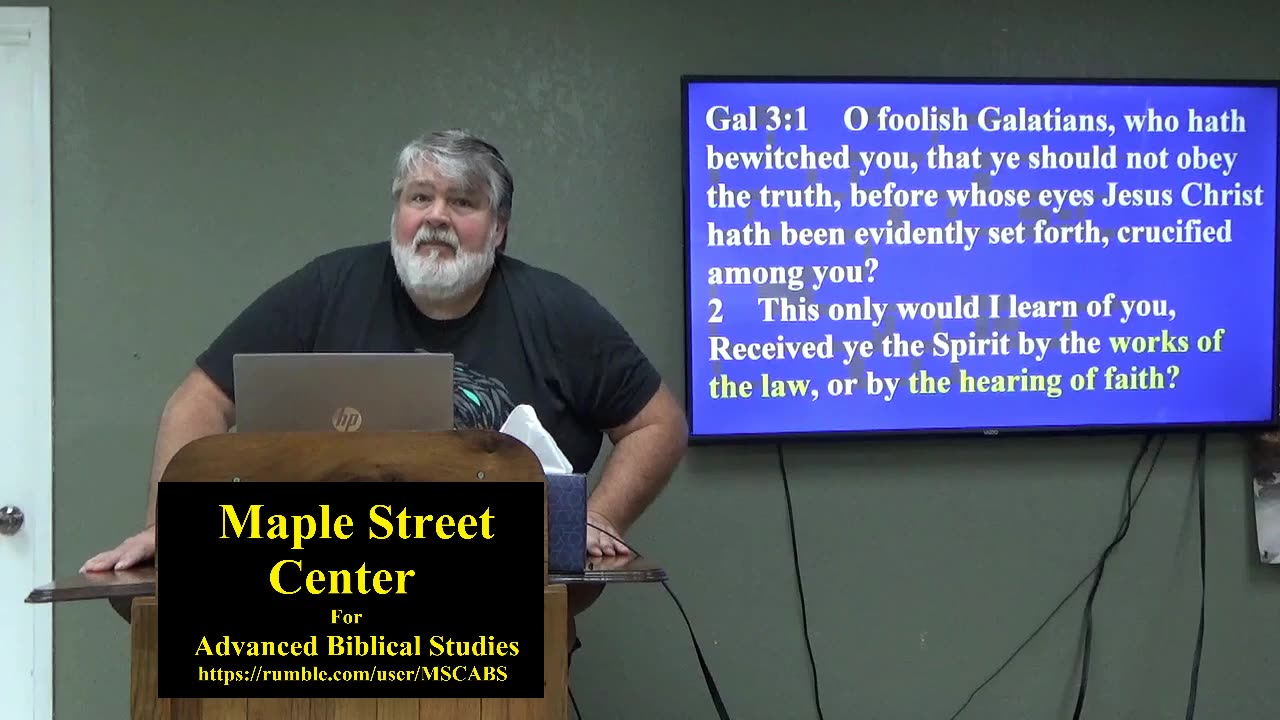 Gal 3:1 O foolish Galatians, who hath bewitched you, that ye should not obey the truth, before whose eyes Jesus Christ hath been evidently set forth, crucified among you?
2 This only would I learn of you, Received ye the Spirit by the works of the law, or by the hearing of faith?

hp

Maple Street Center
For
Advanced Biblical Studies
https://rumble.com/user/MSCABS